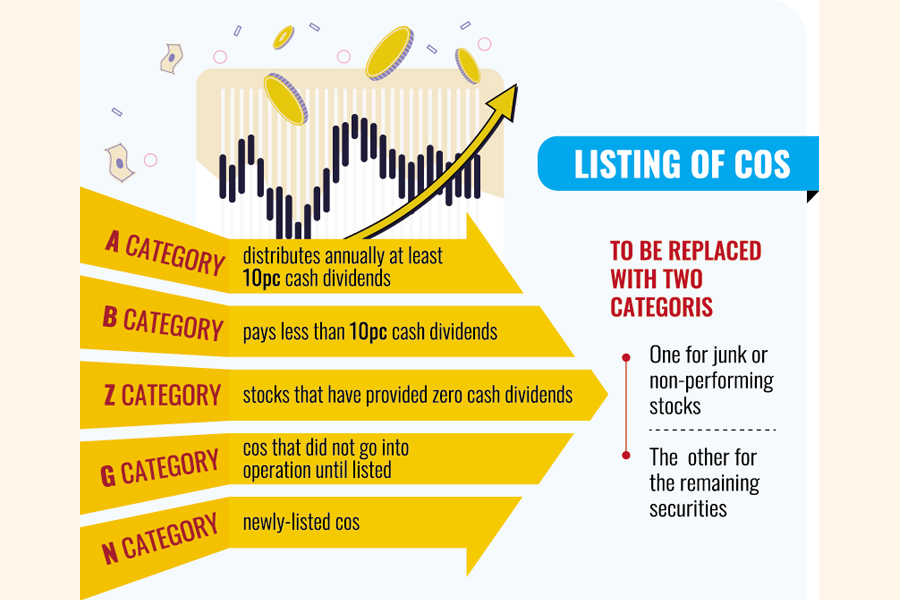 LISTING OF COS

A CATEGORY
distributes annually at least 10pc cash dividends

B CATEGORY
pays less than 10pc cash dividends

Z CATEGORY
stocks that have provided zero cash dividends

G CATEGORY
cos that did not go into operation until listed

N CATEGORY
newly-listed cos

TO BE REPLACED WITH TWO CATEGORIS

One for junk or non-performing stocks

The other for the remaining securities